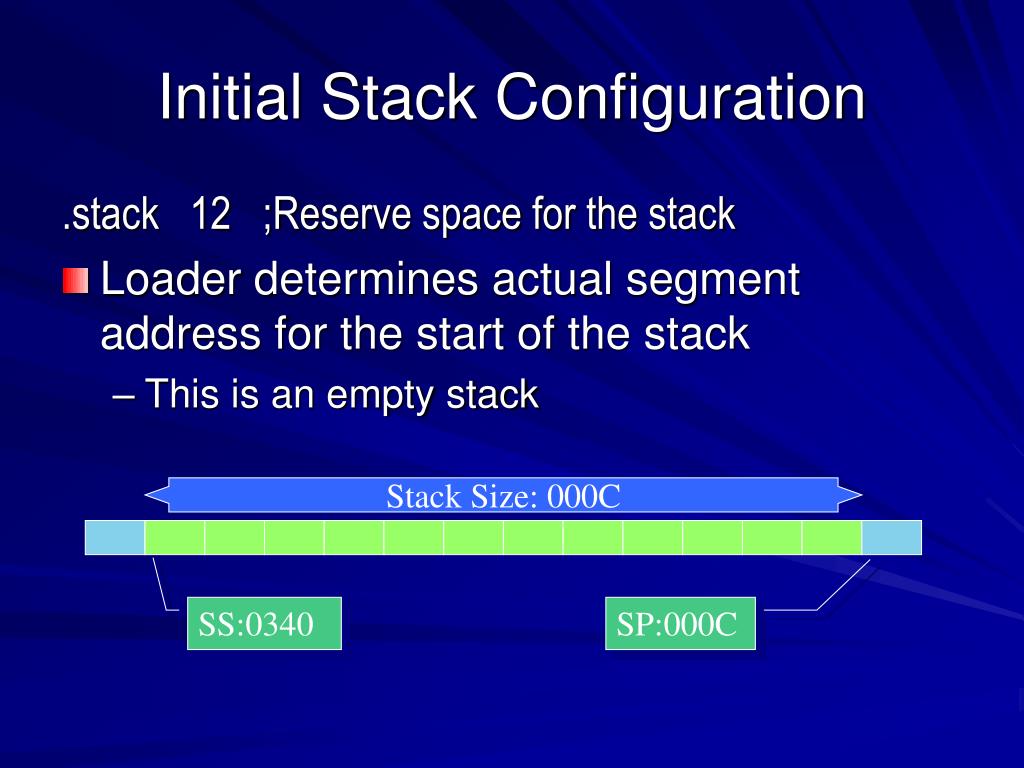 Initial Stack Configuration

.stack 12 ;Reserve space for the stack

Loader determines actual segment address for the start of the stack

– This is an empty stack

Stack Size: 000C

SS:0340

SP:000C